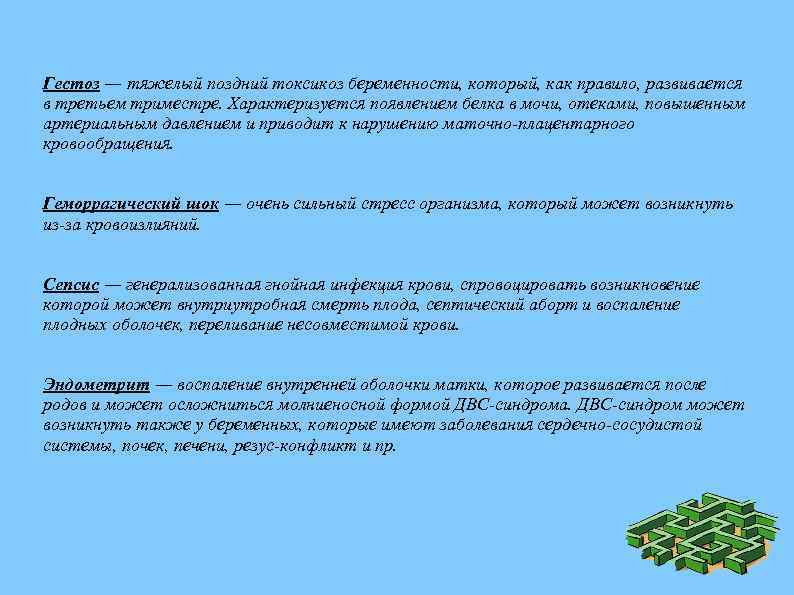 Гестоз — тяжелый поздний токсикоз беременности, который, как правило, развивается в третьем триместре. Характеризуется появлением белка в мочи, отеками, повышенным артериальным давлением и приводит к нарушению маточно-плацентарного кровообращения.

Геморрагический шок — очень сильный стресс организма, который может возникнуть из-за кровоизлияний.

Сепсис — генерализованная гнойная инфекция крови, спровоцировать возникновение которой может внутриутробная смерть плода, септический аборт и воспаление плодных оболочек, переливание несовместимой крови.

Эндометрит — воспаление внутренней оболочки матки, которое развивается после родов и может осложниться молниеносной формой ДВС-синдрома. ДВС-синдром может возникнуть также у беременных, которые имеют заболевания сердечно-сосудистой системы, почек, печени, резус-конфликт и пр.